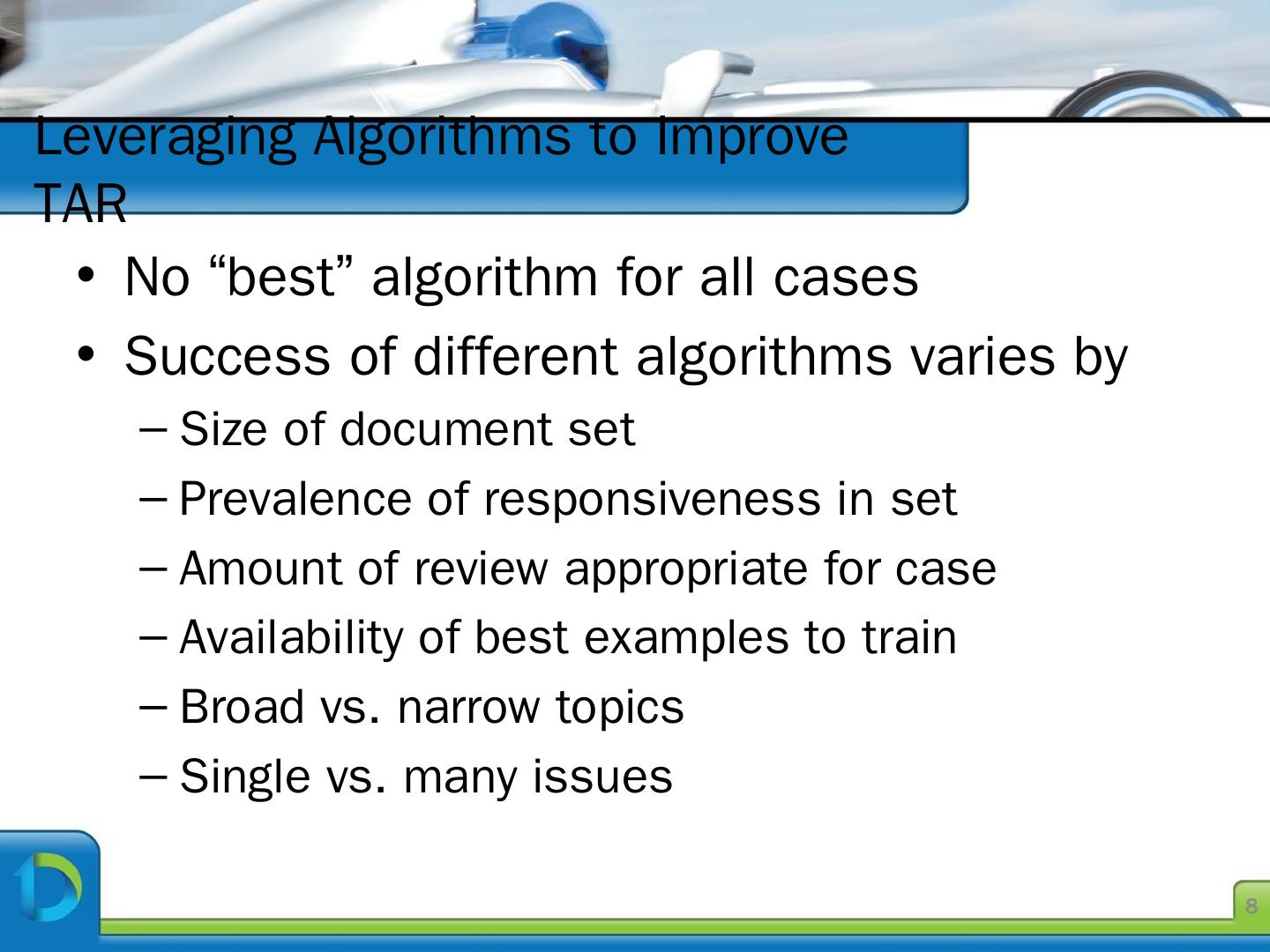 Leveraging Algorithms to Improve TAR

• No “best” algorithm for all cases
• Success of different algorithms varies by
– Size of document set
– Prevalence of responsiveness in set
– Amount of review appropriate for case
– Availability of best examples to train
– Broad vs. narrow topics
– Single vs. many issues

8